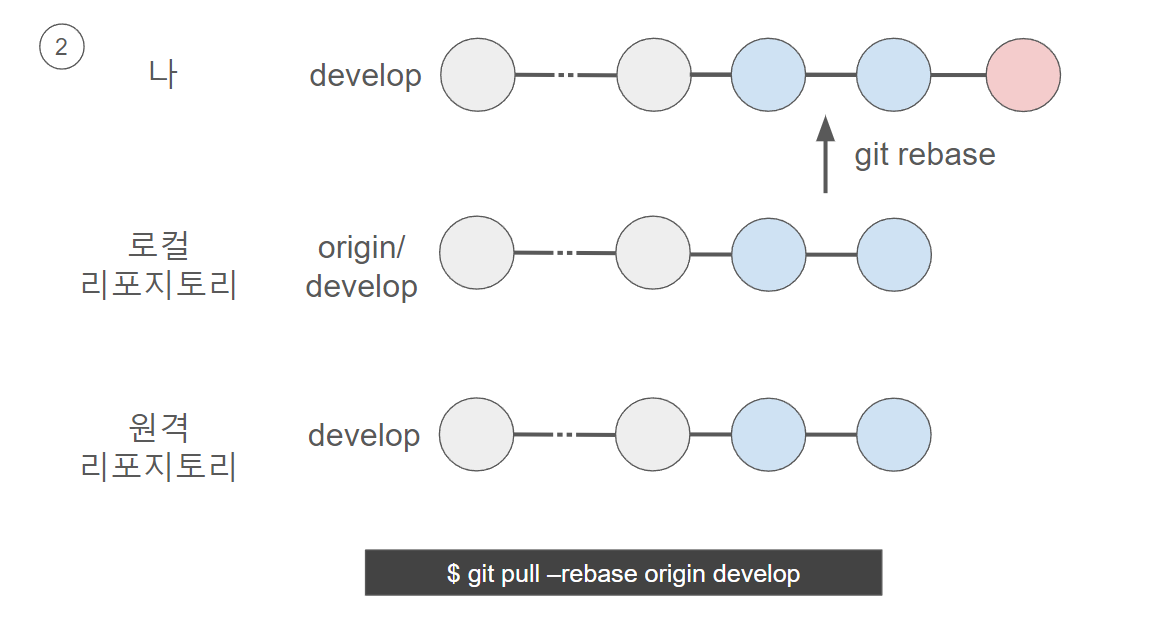 ②

나

develop

git rebase

로컬 리포지토리

origin/ develop

원격 리포지토리

develop

$ git pull –rebase origin develop